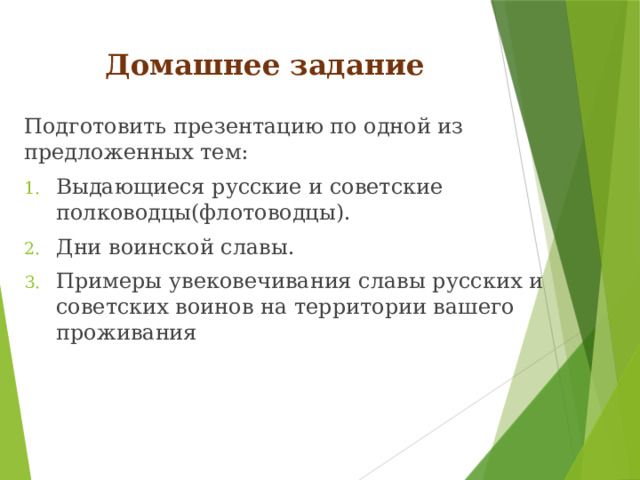 Домашнее задание

Подготовить презентацию по одной из предложенных тем:

1. Выдающиеся русские и советские полководцы(флотоводцы).
2. Дни воинской славы.
3. Примеры увековечивания славы русских и советских воинов на территории вашего проживания